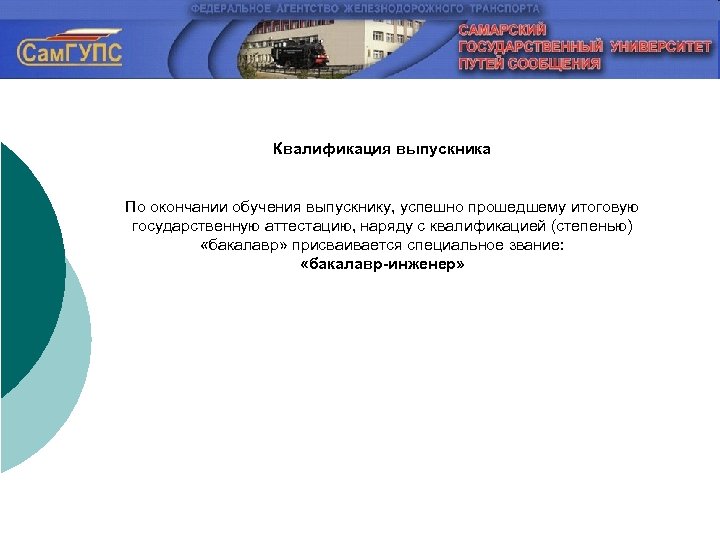 ФЕДЕРАЛЬНОЕ АГЕНТСТВО ЖЕЛЕЗНОДОРОЖНОГО ТРАНСПОРТА

СамГУПС

САМАРСКИЙ ГОСУДАРСТВЕННЫЙ УНИВЕРСИТЕТ ПУТЕЙ СООБЩЕНИЯ

Квалификация выпускника

По окончании обучения выпускнику, успешно прошедшему итоговую государственную аттестацию, наряду с квалификацией (степенью) «бакалавр» присваивается специальное звание:
«бакалавр-инженер»